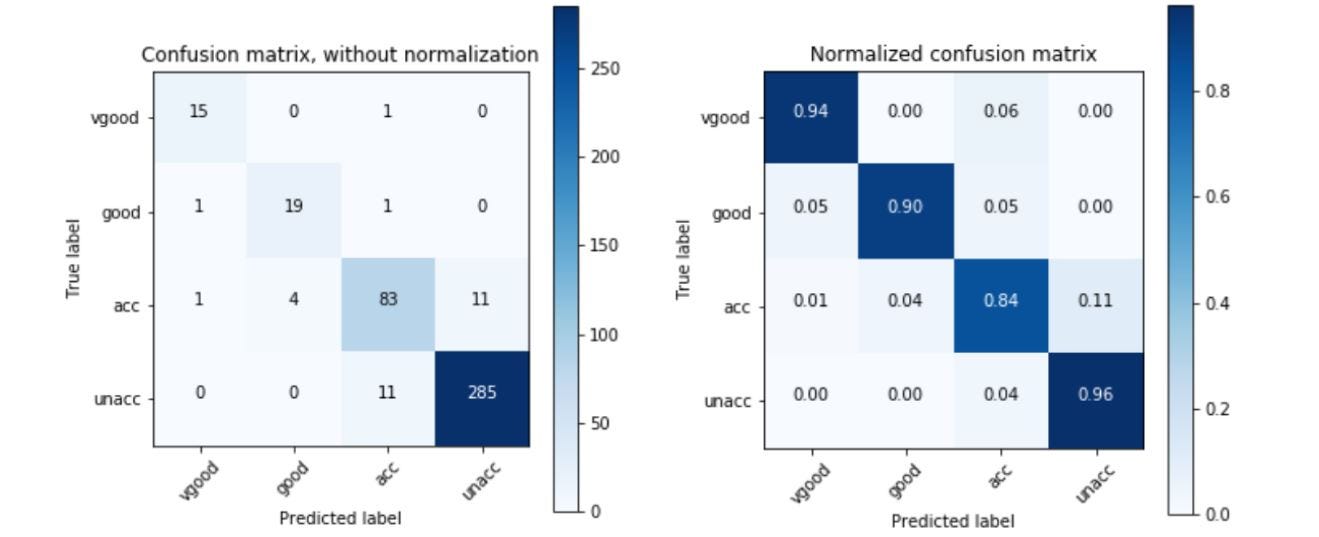 Confusion matrix, without normalization

True label

| | vgood | good | acc | unacc |
|---|---|---|---|---|
| vgood | 15 | 0 | 1 | 0 |
| good | 1 | 19 | 1 | 0 |
| acc | 1 | 4 | 83 | 11 |
| unacc | 0 | 0 | 11 | 285 |

Predicted label

250
200
150
100
50
0

Normalized confusion matrix

True label

| | vgood | good | acc | unacc |
|---|---|---|---|---|
| vgood | 0.94 | 0.00 | 0.06 | 0.00 |
| good | 0.05 | 0.90 | 0.05 | 0.00 |
| acc | 0.01 | 0.04 | 0.84 | 0.11 |
| unacc | 0.00 | 0.00 | 0.04 | 0.96 |

Predicted label

0.8
0.6
0.4
0.2
0.0